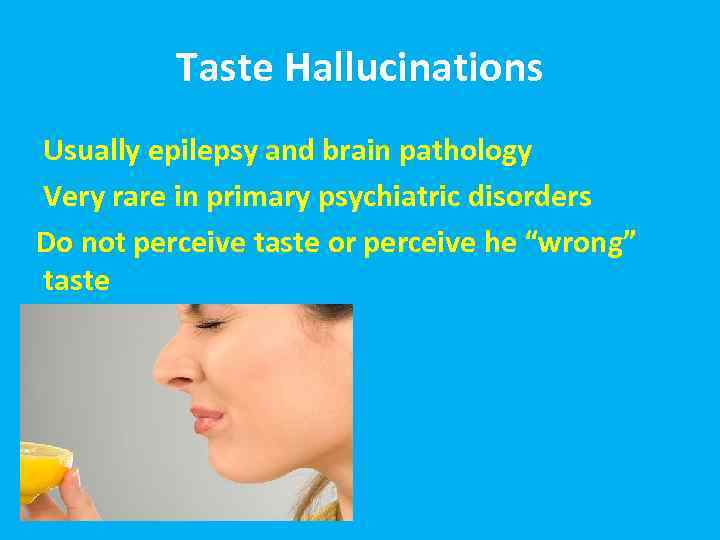 Taste Hallucinations

Usually epilepsy and brain pathology

Very rare in primary psychiatric disorders

Do not perceive taste or perceive he “wrong” taste